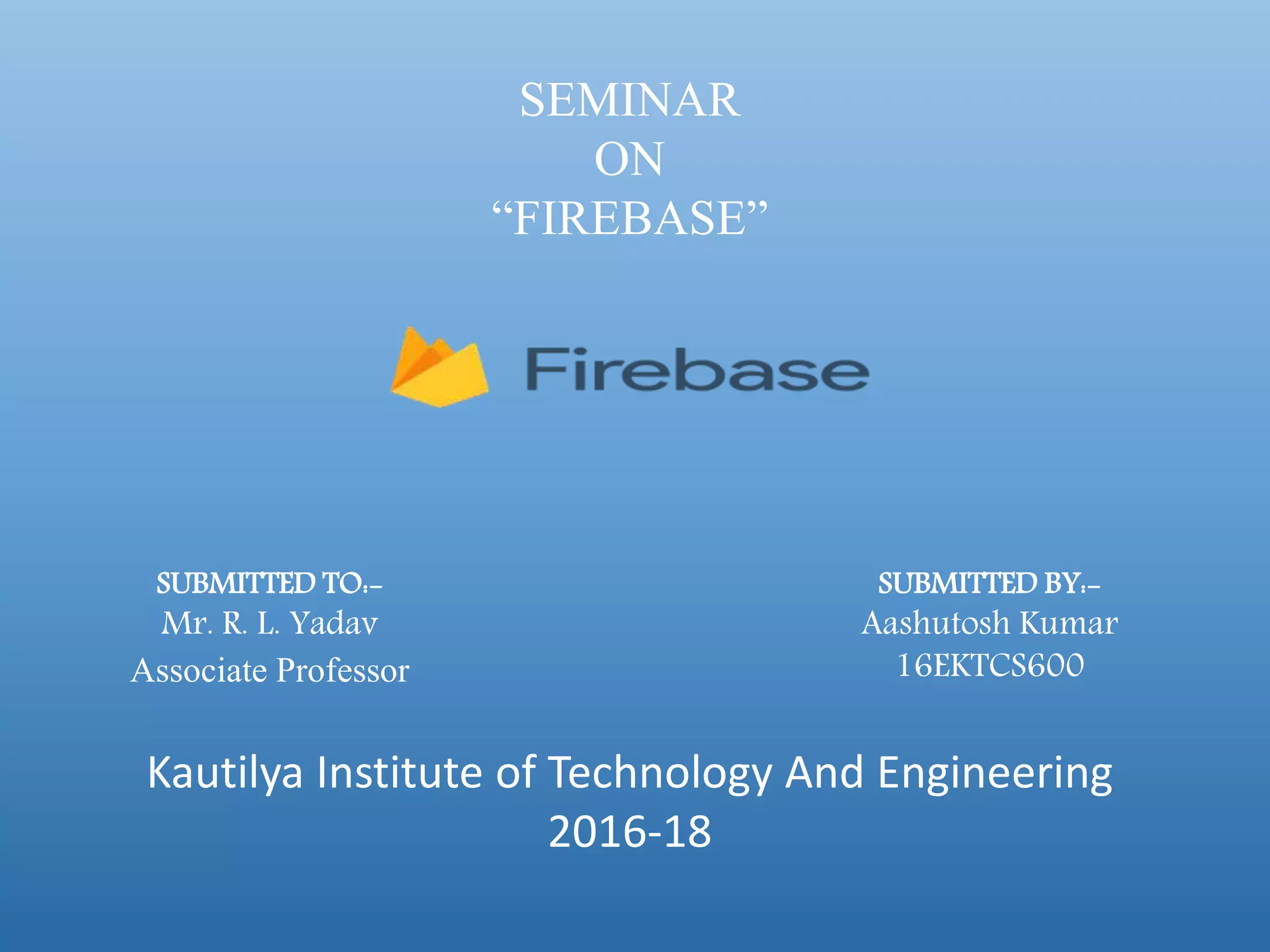 SEMINAR
ON
“FIREBASE”

Firebase

SUBMITTED TO:-
Mr. R. L. Yadav
Associate Professor

SUBMITTED BY:-
Aashutosh Kumar
16EKTCS600

Kautilya Institute of Technology And Engineering
2016-18